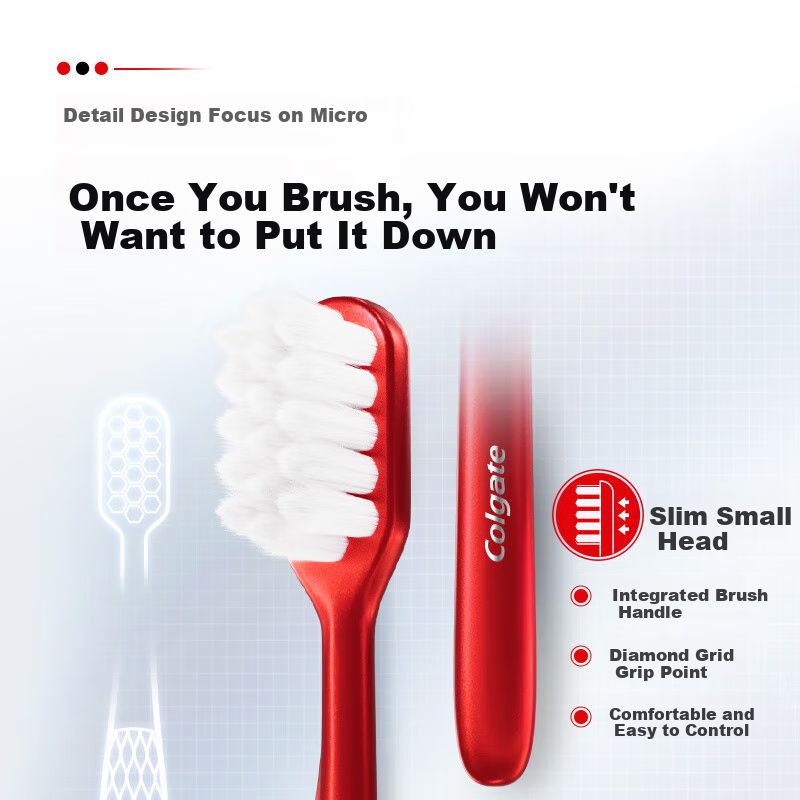 Detail Design Focus on Micro

Once You Brush, You Won't Want to Put It Down

Colgate

Slim Small Head

Integrated Brush Handle

Diamond Grid Grip Point

Comfortable and Easy to Control